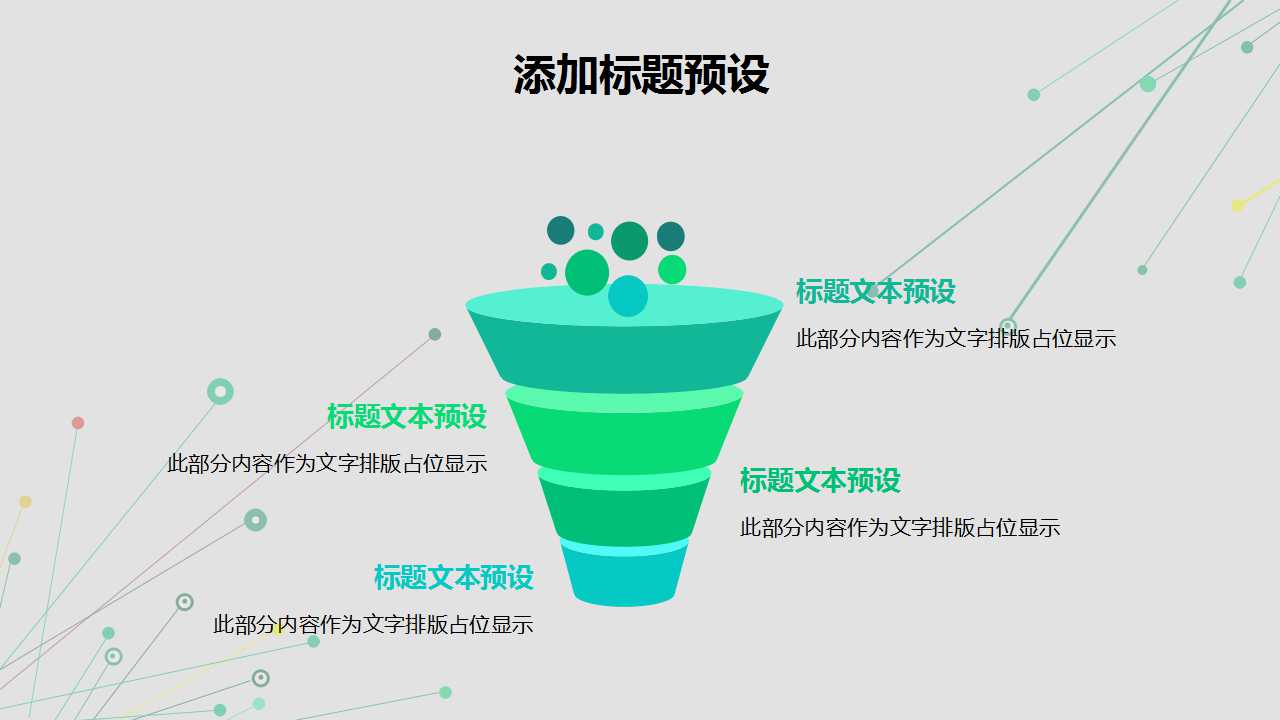 添加标题预设

标题文本预设
此部分内容作为文字排版占位显示

标题文本预设
此部分内容作为文字排版占位显示

标题文本预设
此部分内容作为文字排版占位显示

标题文本预设
此部分内容作为文字排版占位显示